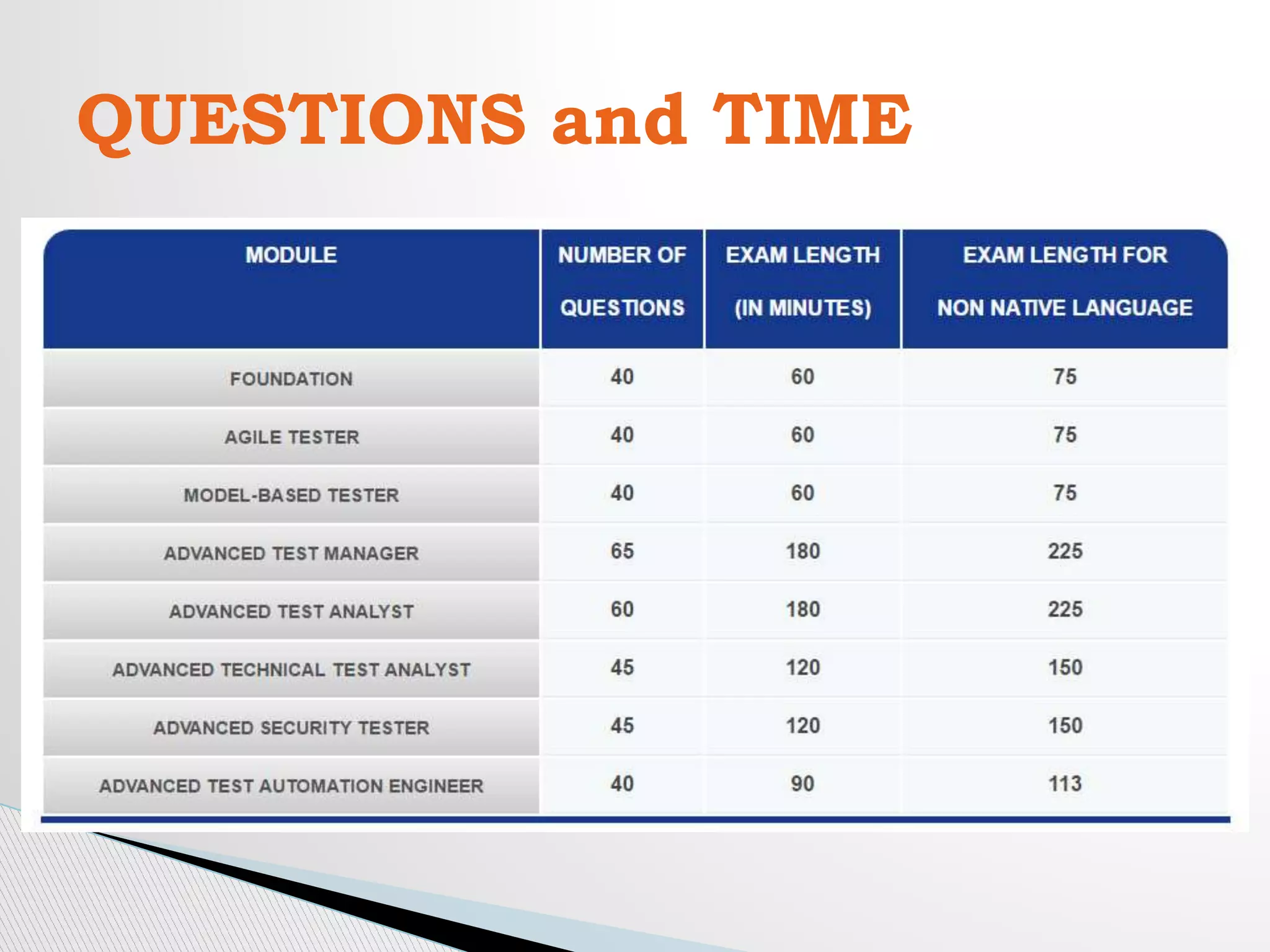 QUESTIONS and TIME

| MODULE | NUMBER OF QUESTIONS | EXAM LENGTH (IN MINUTES) | EXAM LENGTH FOR NON NATIVE LANGUAGE |
|---|---|---|---|
| FOUNDATION | 40 | 60 | 75 |
| AGILE TESTER | 40 | 60 | 75 |
| MODEL-BASED TESTER | 40 | 60 | 75 |
| ADVANCED TEST MANAGER | 65 | 180 | 225 |
| ADVANCED TEST ANALYST | 60 | 180 | 225 |
| ADVANCED TECHNICAL TEST ANALYST | 45 | 120 | 150 |
| ADVANCED SECURITY TESTER | 45 | 120 | 150 |
| ADVANCED TEST AUTOMATION ENGINEER | 40 | 90 | 113 |